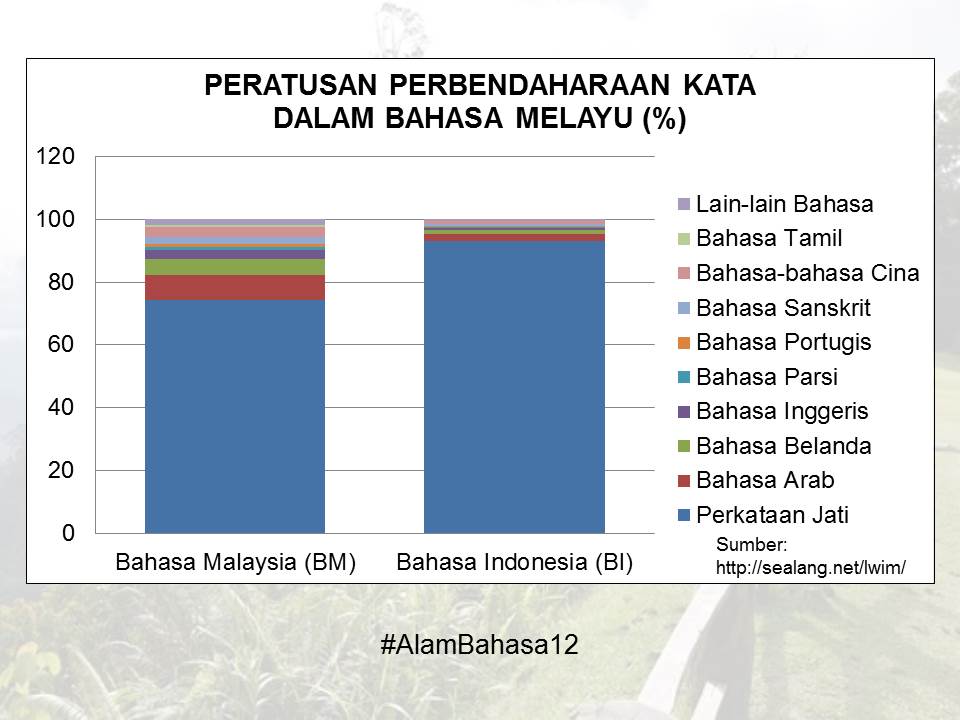 PERATUSAN PERBENDAHARAAN KATA
DALAM BAHASA MELAYU (%)

120
100
80
60
40
20
0

Bahasa Malaysia (BM)
Bahasa Indonesia (BI)

Lain-lain Bahasa
Bahasa Tamil
Bahasa-bahasa Cina
Bahasa Sanskrit
Bahasa Portugis
Bahasa Parsi
Bahasa Inggeris
Bahasa Belanda
Bahasa Arab
Perkataan Jati

Sumber:
http://sealang.net/lwim/

#AlamBahasa12